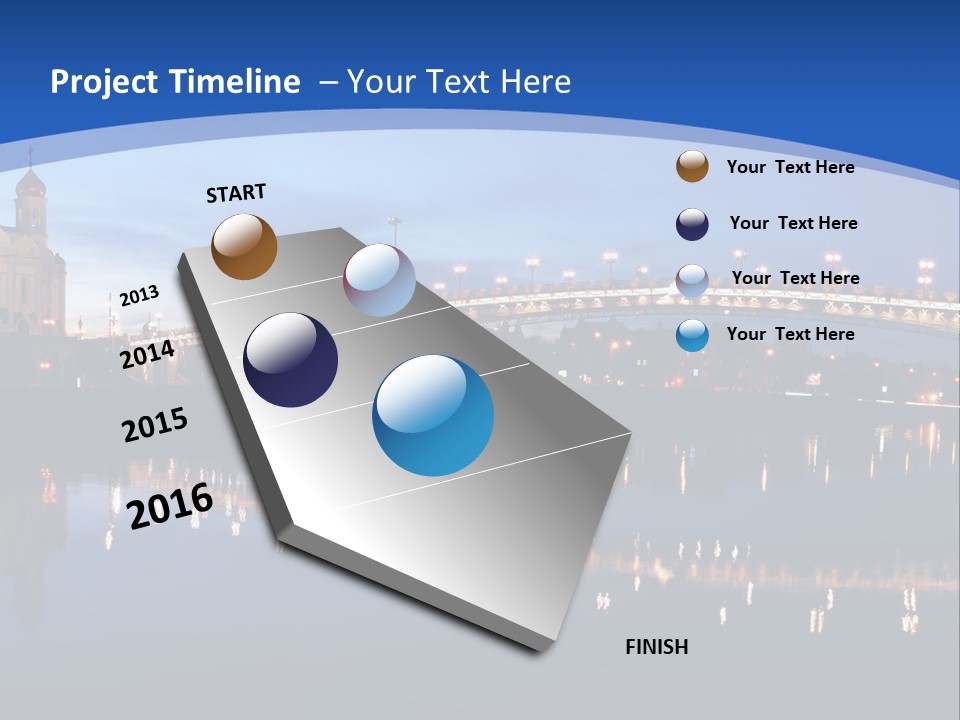 Project Timeline – Your Text Here

START

2013

2014

2015

2016

FINISH

Your Text Here

Your Text Here

Your Text Here

Your Text Here